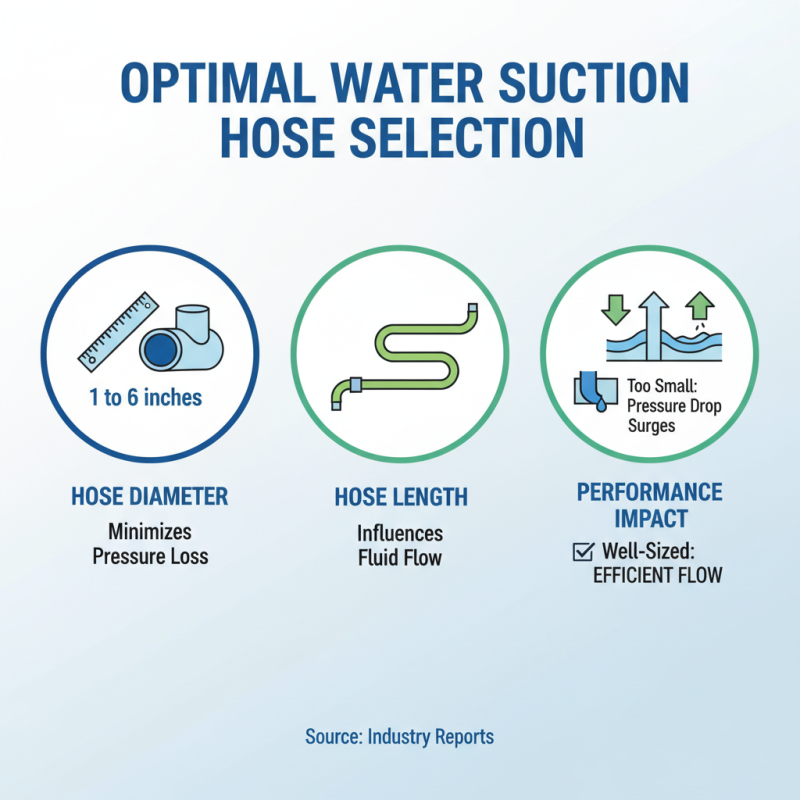 OPTIMAL WATER SUCTION HOSE SELECTION

1 to 6 inches

HOSE DIAMETER
Minimizes Pressure Loss

HOSE LENGTH
Influences Fluid Flow

Too Small: Pressure Drop Surges

PERFORMANCE IMPACT
☑ Well-Sized: EFFICIENT FLOW

Source: Industry Reports